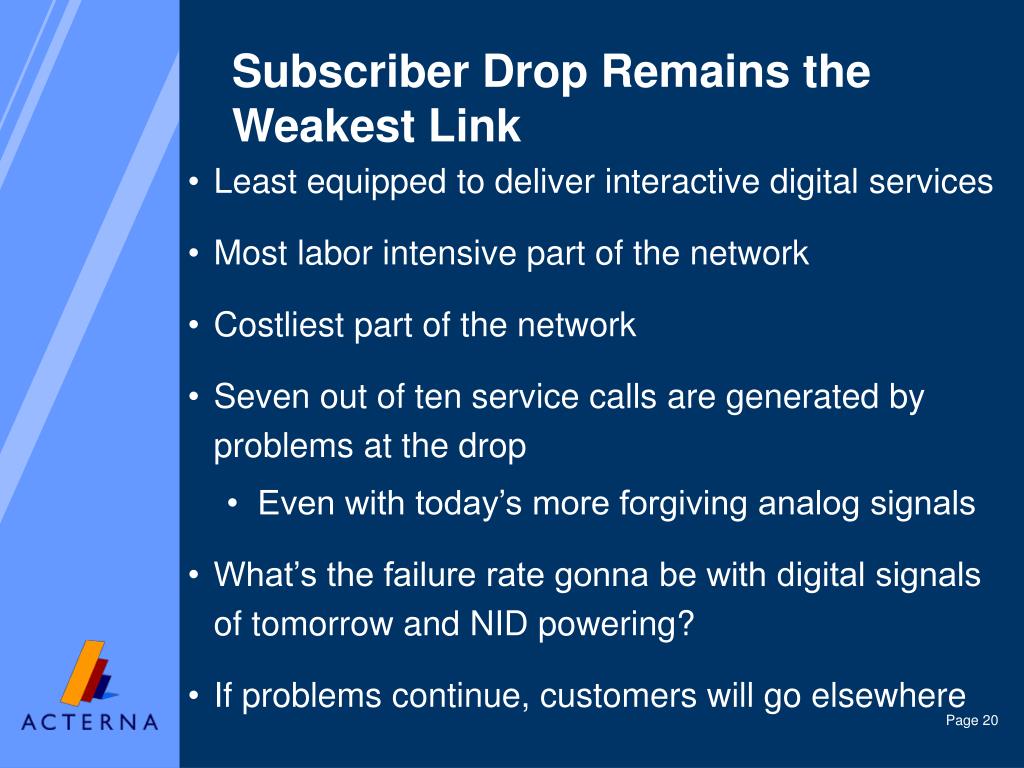 Subscriber Drop Remains the Weakest Link

• Least equipped to deliver interactive digital services

• Most labor intensive part of the network

• Costliest part of the network

• Seven out of ten service calls are generated by problems at the drop

• Even with today’s more forgiving analog signals

• What’s the failure rate gonna be with digital signals of tomorrow and NID powering?

• If problems continue, customers will go elsewhere

ACTERNA

Page 20